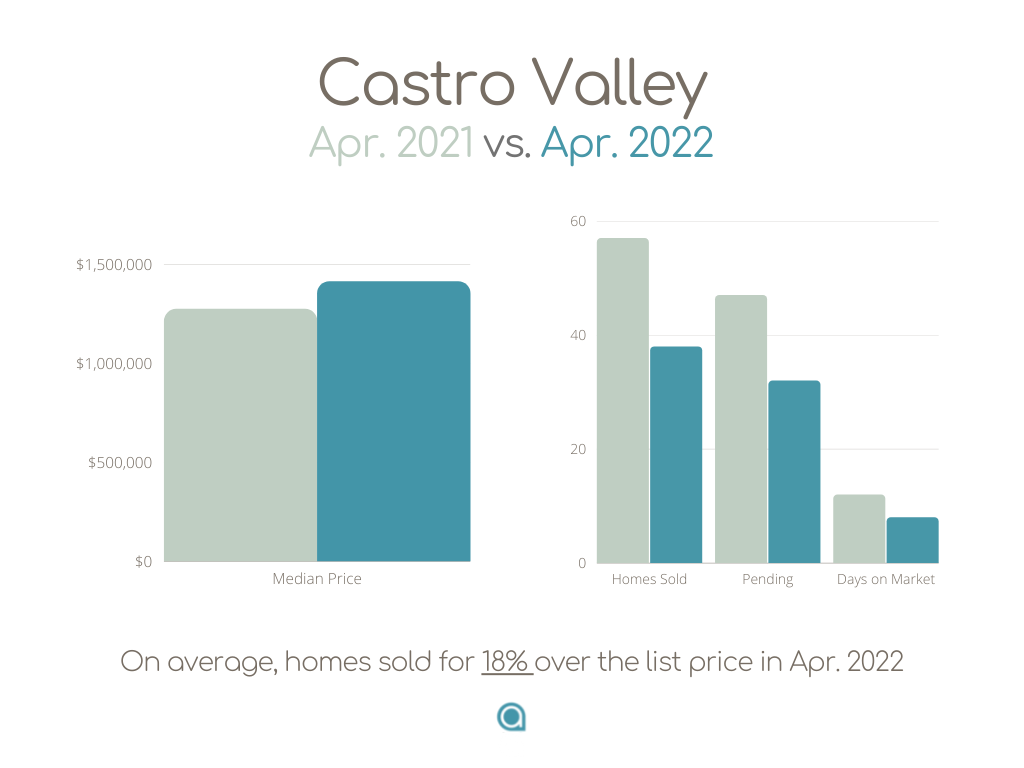 Castro Valley
Apr. 2021 vs. Apr. 2022

$1,500,000
$1,000,000
$500,000
$0
Median Price

60
40
20
0
Homes Sold
Pending
Days on Market

On average, homes sold for 18% over the list price in Apr. 2022